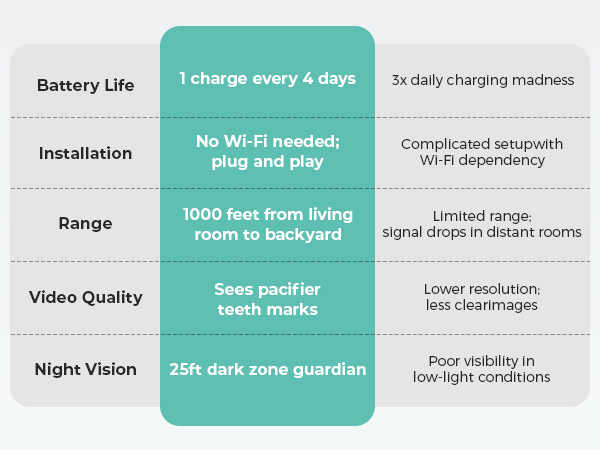 |  |  |  |
|---|---|---|
| Battery Life | 1 charge every 4 days | 3x daily charging madness |
| Installation | No Wi-Fi needed; plug and play | Complicated setupwith Wi-Fi dependency |
| Range | 1000 feet from living room to backyard | Limited range; signal drops in distant rooms |
| Video Quality | Sees pacifier teeth marks | Lower resolution; less clearimages |
| Night Vision | 25ft dark zone guardian | Poor visibility in low-light conditions |